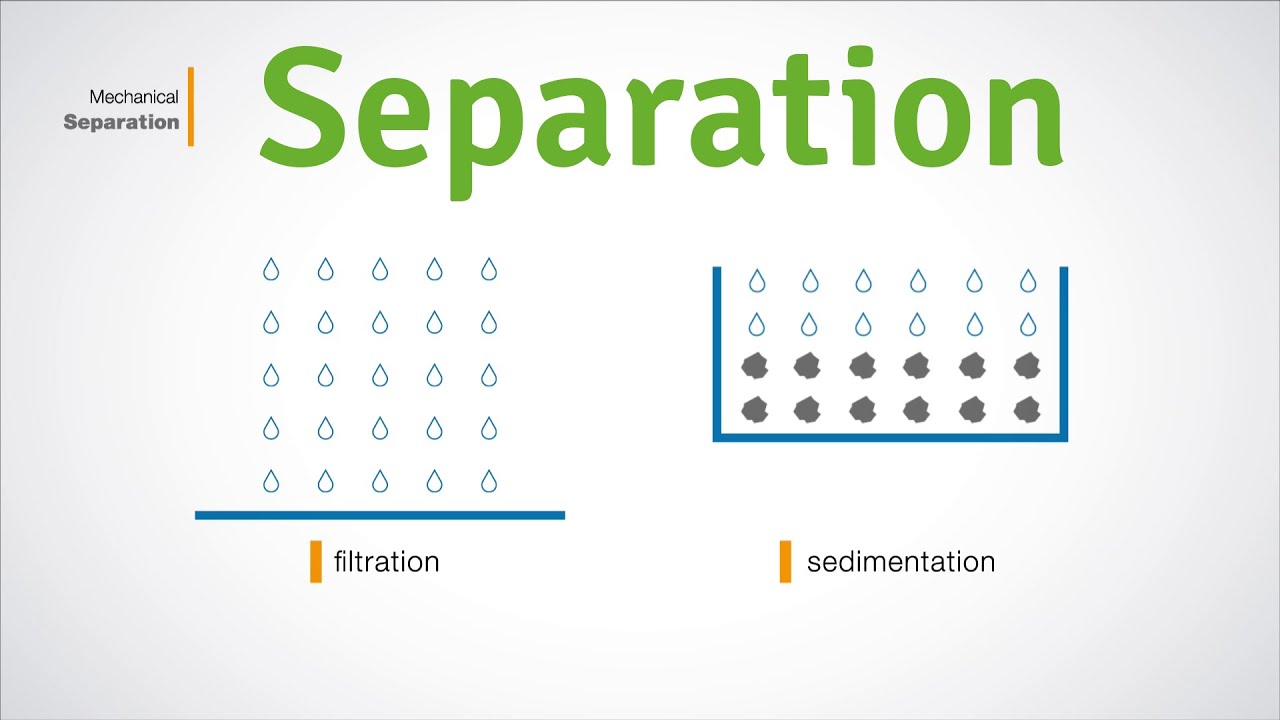 Mechanical
Separation

Separation

filtration

sedimentation